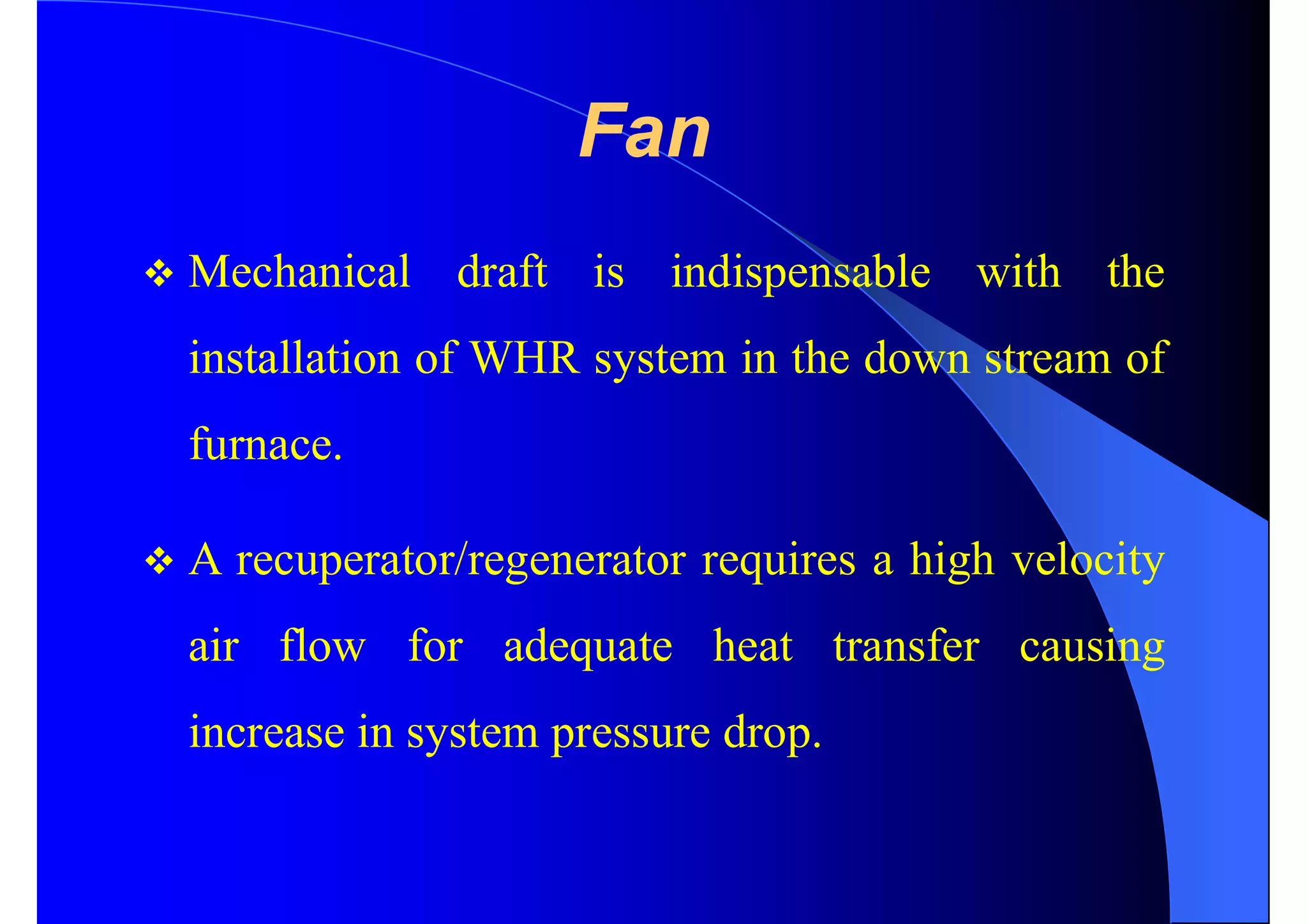 Fan

❖ Mechanical draft is indispensable with the installation of WHR system in the down stream of furnace.

❖ A recuperator/regenerator requires a high velocity air flow for adequate heat transfer causing increase in system pressure drop.